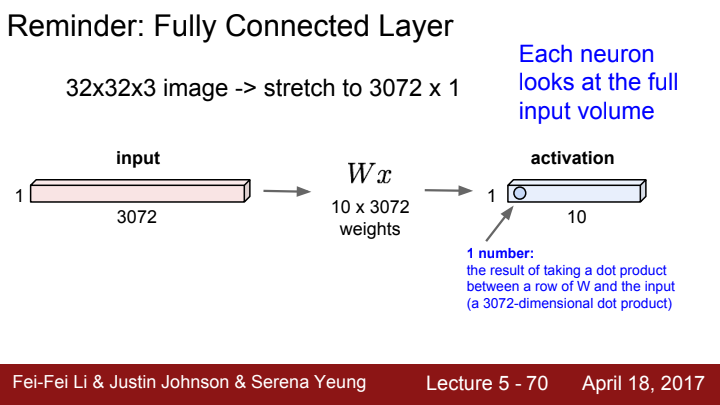 Reminder: Fully Connected Layer

32x32x3 image -> stretch to 3072 x 1

Each neuron looks at the full input volume

input

1

3072

$Wx$

10 x 3072 weights

activation

1

10

1 number:
the result of taking a dot product between a row of W and the input (a 3072-dimensional dot product)

Fei-Fei Li & Justin Johnson & Serena Yeung

Lecture 5 - 70

April 18, 2017